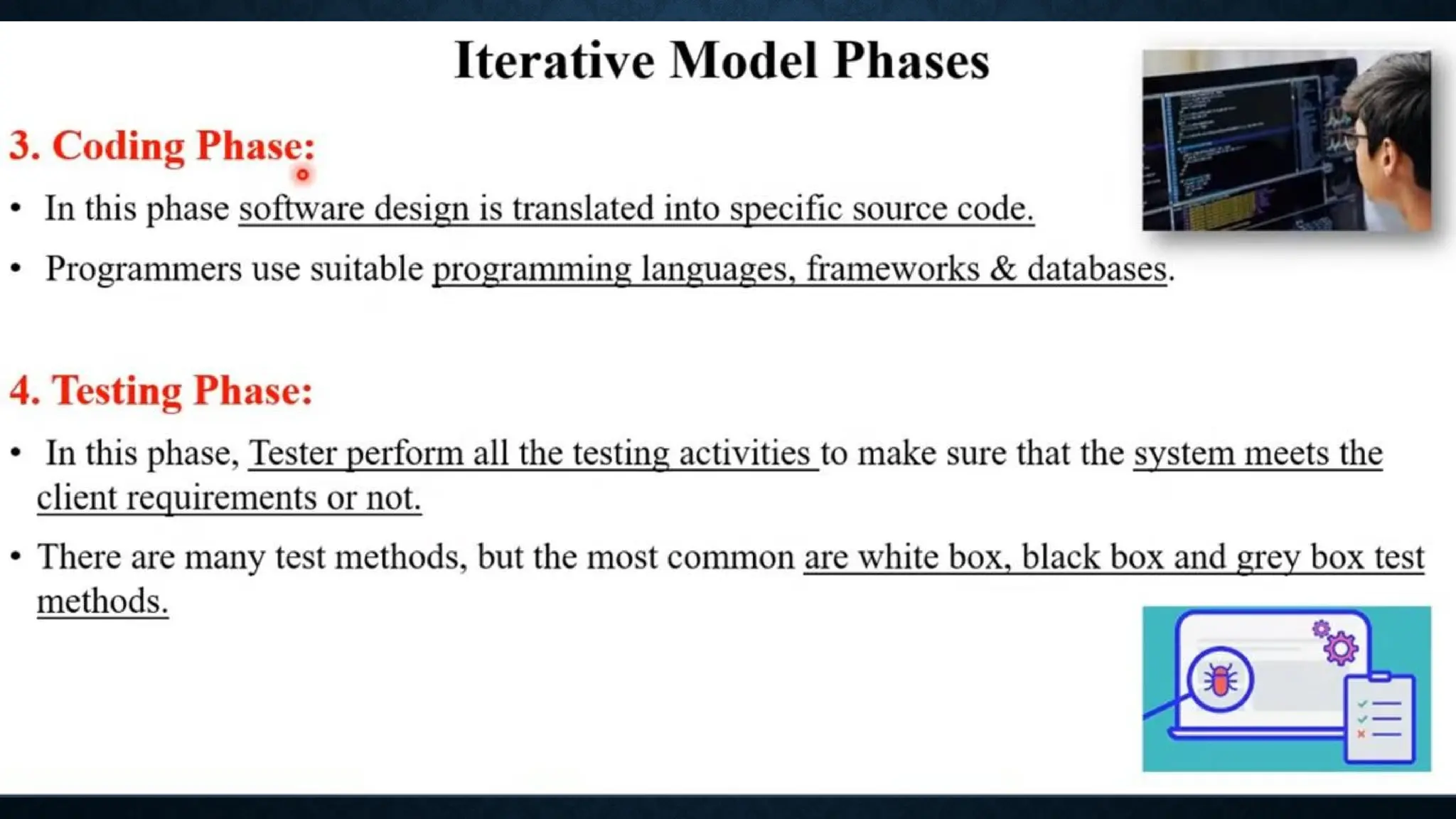 Iterative Model Phases

3. Coding Phase:

• In this phase software design is translated into specific source code.

• Programmers use suitable programming languages, frameworks & databases.

4. Testing Phase:

• In this phase, Tester perform all the testing activities to make sure that the system meets the client requirements or not.

• There are many test methods, but the most common are white box, black box and grey box test methods.